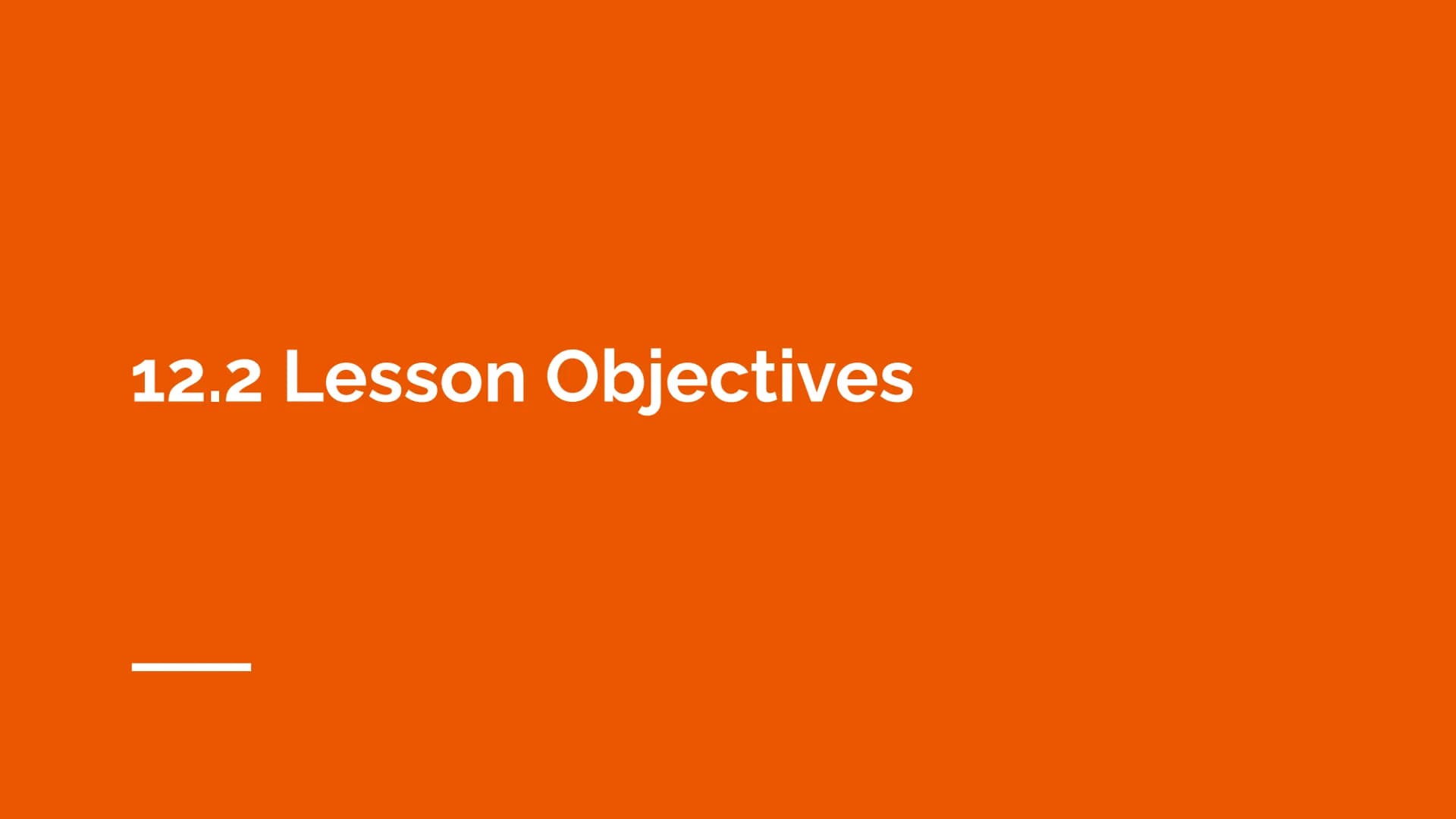 12.2 Lesson Objectives